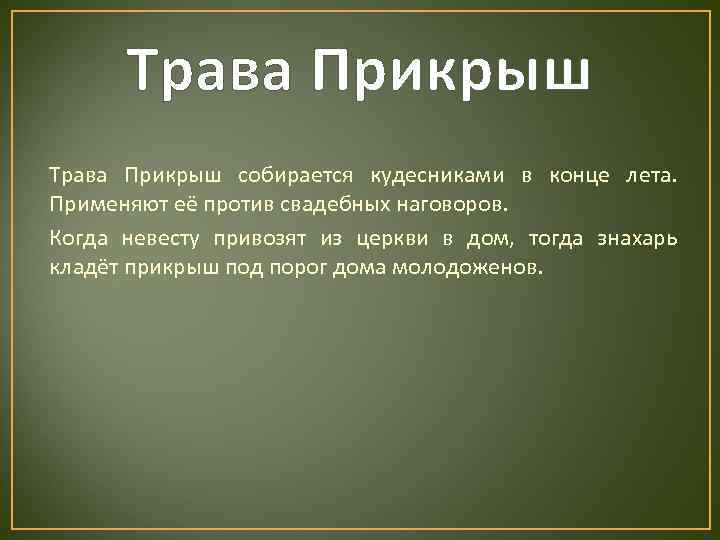 Трава Прикрыш

Трава Прикрыш собирается кудесниками в конце лета. Применяют её против свадебных наговоров.

Когда невесту привозят из церкви в дом, тогда знахарь кладёт прикрыш под порог дома молодоженов.